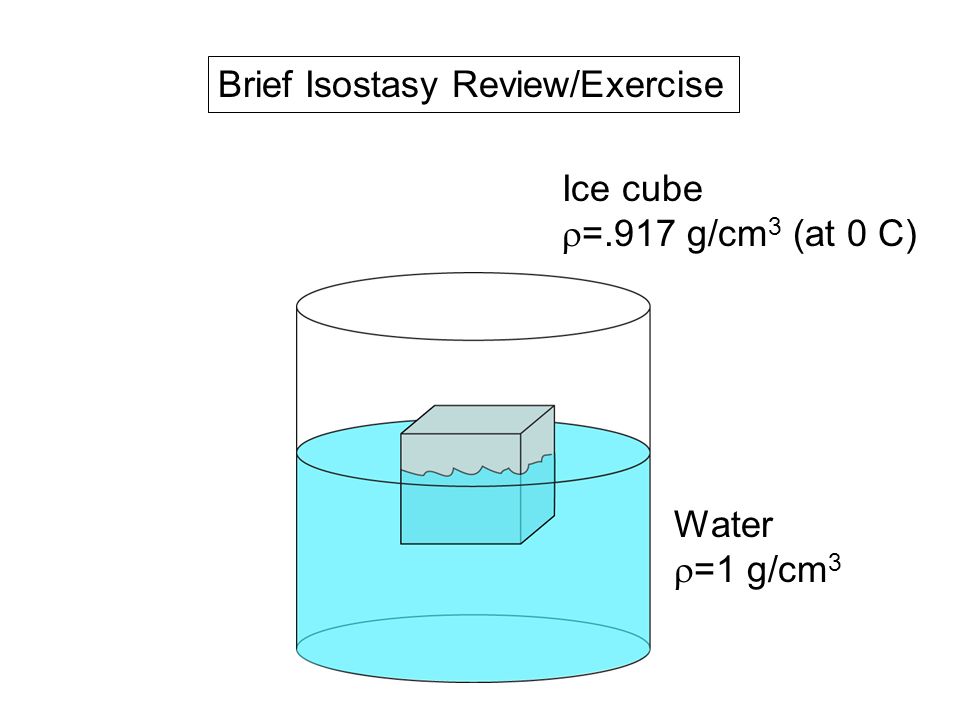 Brief Isostasy Review/Exercise

Ice cube
$\rho$=.917 g/cm$^3$ (at 0 C)

Water
$\rho$=1 g/cm$^3$